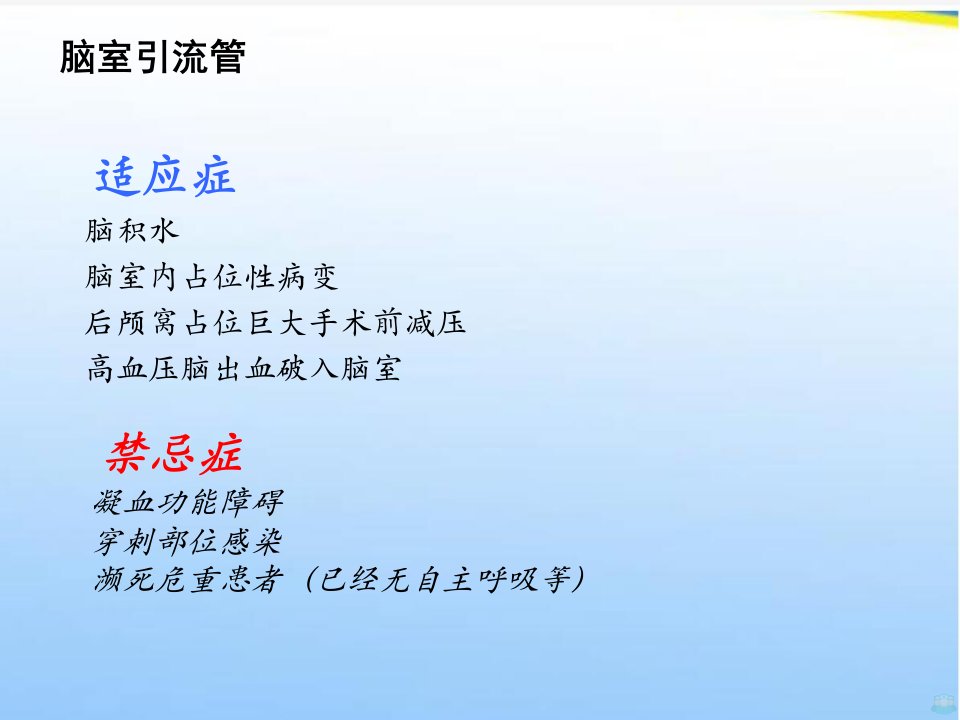 脑室引流管

适应症

脑积水

脑室内占位性病变

后颅窝占位巨大手术前减压

高血压脑出血破入脑室

禁忌症

凝血功能障碍

穿刺部位感染

濒死危重患者（已经无自主呼吸等）